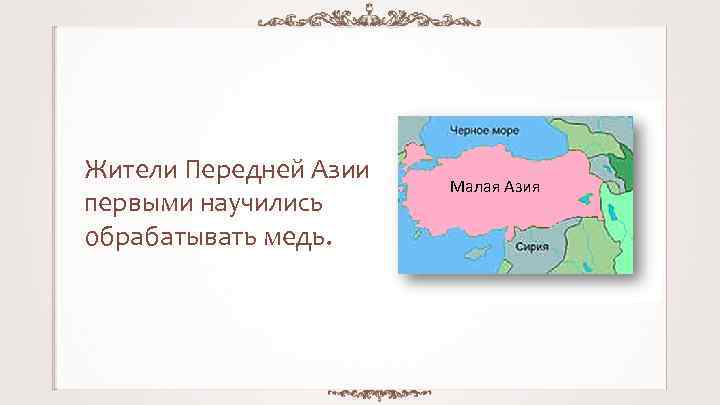 Жители Передней Азии первыми научились обрабатывать медь.

Черное море
Малая Азия
Сирия